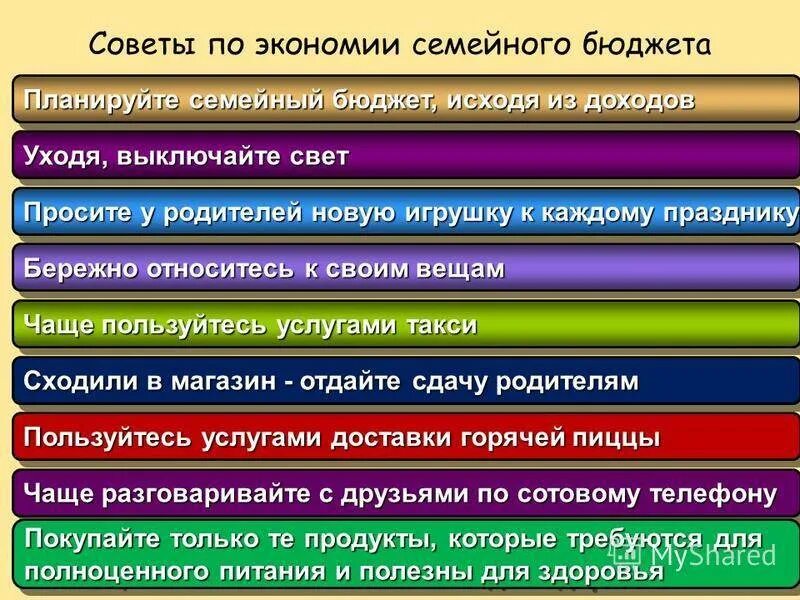 Советы по экономии семейного бюджета

Планируйте семейный бюджет, исходя из доходов

Уходя, выключайте свет

Просите у родителей новую игрушку к каждому празднику

Бережно относитесь к своим вещам

Чаще пользуйтесь услугами такси

Сходили в магазин - отдайте сдачу родителям

Пользуйтесь услугами доставки горячей пиццы

Чаще разговаривайте с друзьями по сотовому телефону

Покупайте только те продукты, которые требуются для полноценного питания и полезны для здоровья

MyShared